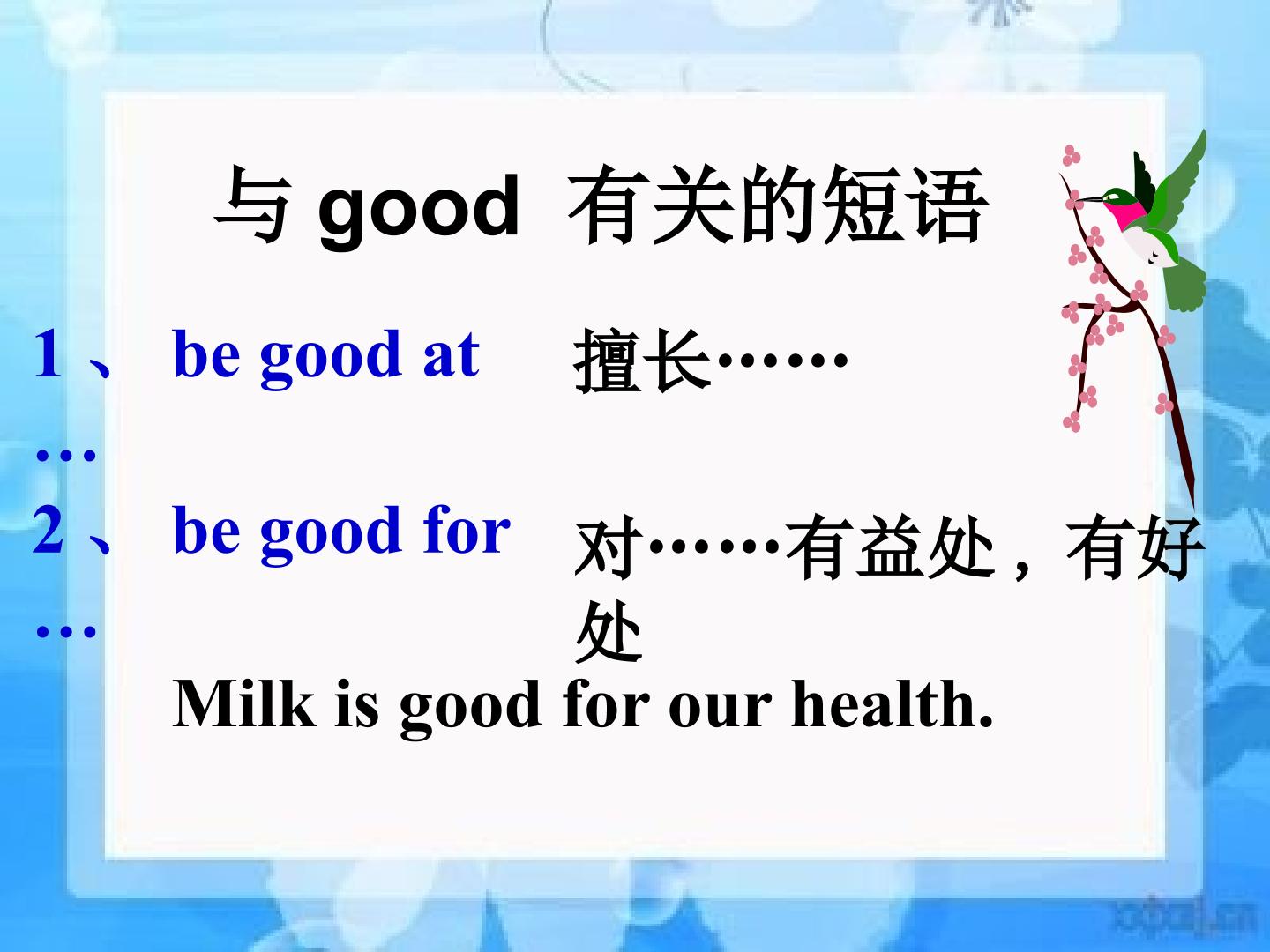 与good 有关的短语

1、be good at …    擅长……

2、be good for …    对……有益处，有好处

Milk is good for our health.